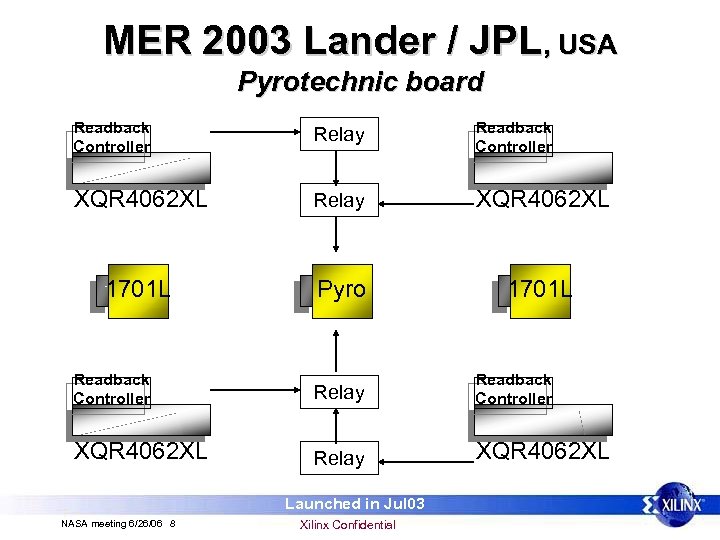 MER 2003 Lander / JPL, USA
Pyrotechnic board

Readback Controller

XQR4062XL

Relay

Relay

Readback Controller

XQR4062XL

1701L

Pyro

1701L

Readback Controller

XQR4062XL

Relay

Relay

Readback Controller

XQR4062XL

Launched in Jul03

NASA meeting 6/26/06 8

Xilinx Confidential

XILINX